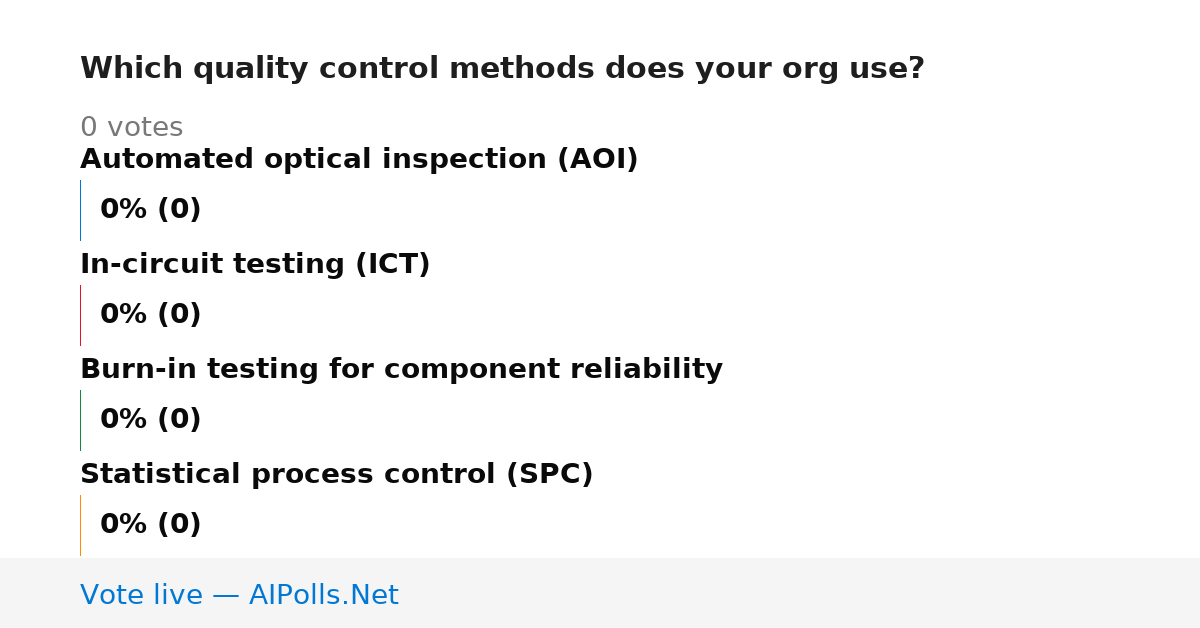 Which quality control methods does your org use?

0 votes

Automated optical inspection (AOI)

0% (0)

In-circuit testing (ICT)

0% (0)

Burn-in testing for component reliability

0% (0)

Statistical process control (SPC)

0% (0)

Vote live — AIPolls.Net